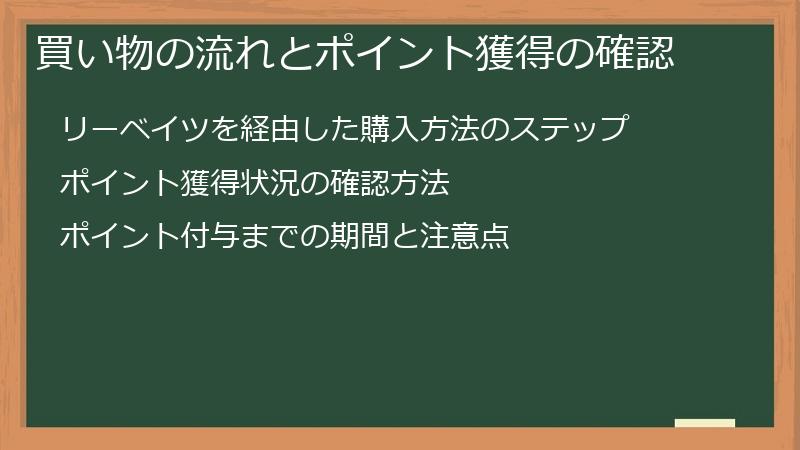 買い物の流れとポイント獲得の確認

リーベイツを経由した購入方法のステップ

ポイント獲得状況の確認方法

ポイント付与までの期間と注意点